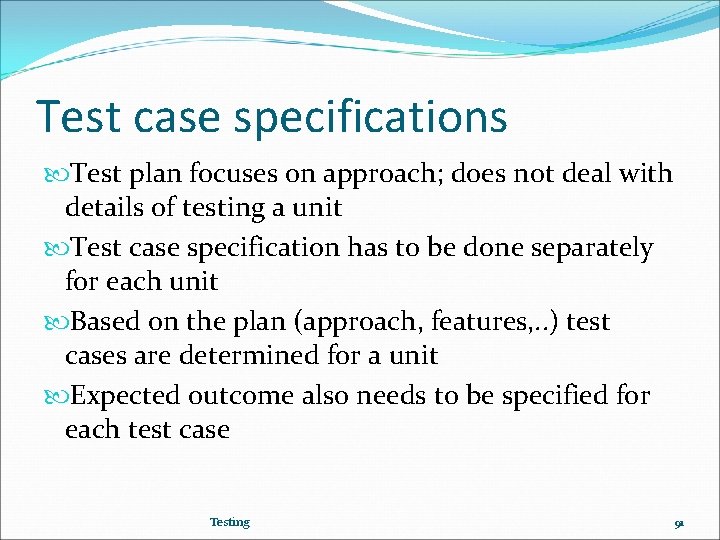 Test case specifications

Test plan focuses on approach; does not deal with details of testing a unit

Test case specification has to be done separately for each unit

Based on the plan (approach, features,..) test cases are determined for a unit

Expected outcome also needs to be specified for each test case

Testing

91